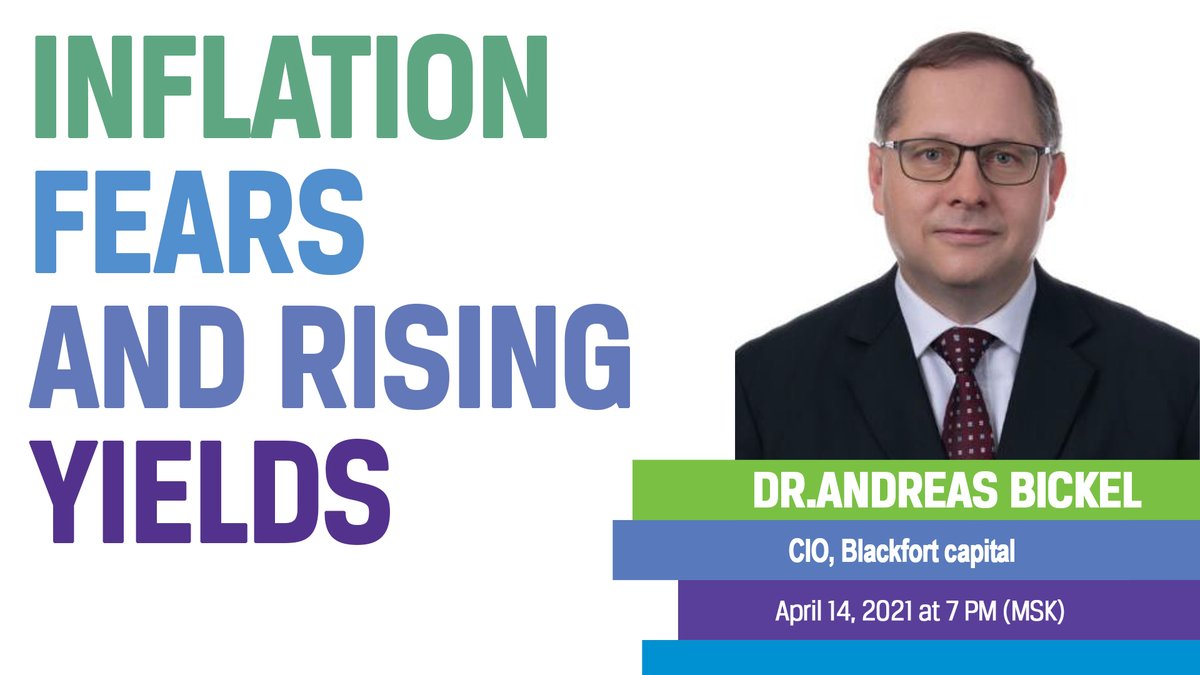 INFLATION FEARS AND RISING YIELDS

DR.ANDREAS BICKEL

CIO, Blackfort capital

April 14, 2021 at 7 PM (MSK)